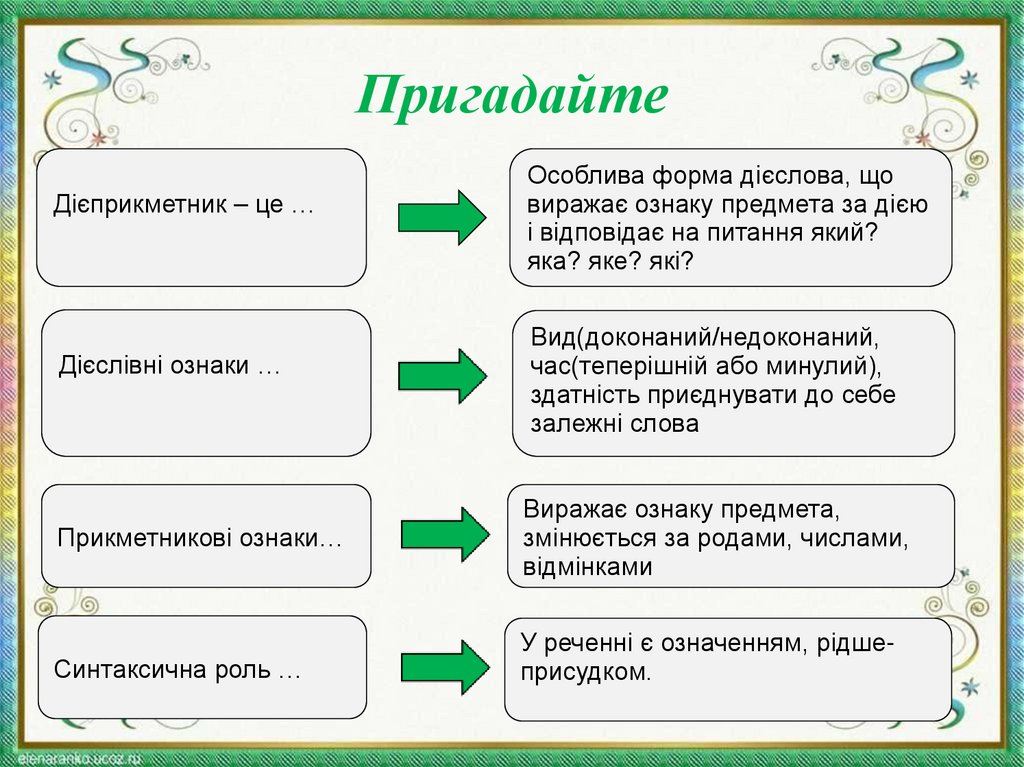 Пригадайте

Дієприкметник – це …

Особлива форма дієслова, що виражає ознаку предмета за дією і відповідає на питання який? яка? яке? які?

Дієслівні ознаки …

Вид(доконаний/недоконаний, час(теперішній або минулий), здатність приєднувати до себе залежні слова

Прикметникові ознаки…

Виражає ознаку предмета, змінюється за родами, числами, відмінками

Синтаксична роль …

У реченні є означенням, рідше-присудком.

elenaranko.ucoz.ru